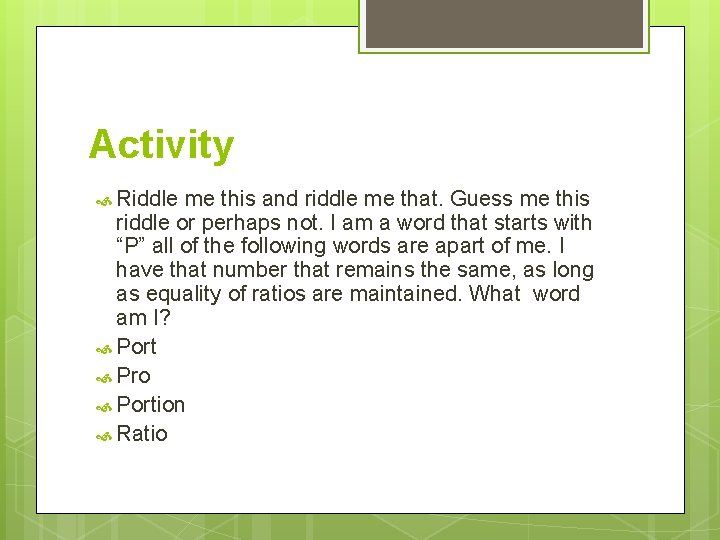 Activity

Riddle me this and riddle me that. Guess me this riddle or perhaps not. I am a word that starts with “P” all of the following words are apart of me. I have that number that remains the same, as long as equality of ratios are maintained. What word am I?

Port

Pro

Portion

Ratio